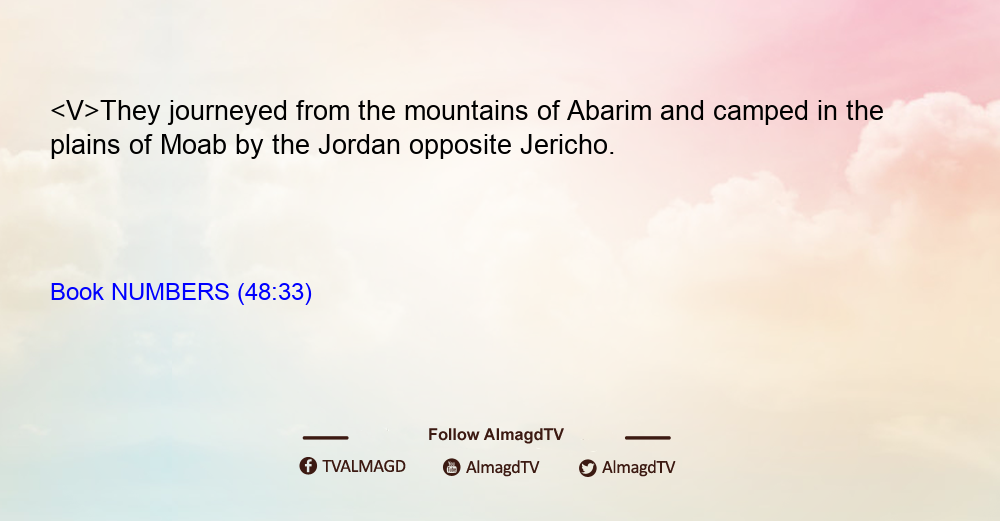 <V>They journeyed from the mountains of Abarim and camped in the plains of Moab by the Jordan opposite Jericho.

Book NUMBERS (48:33)

Follow AlmagdTV

TVALMAGD AlmagdTV AlmagdTV